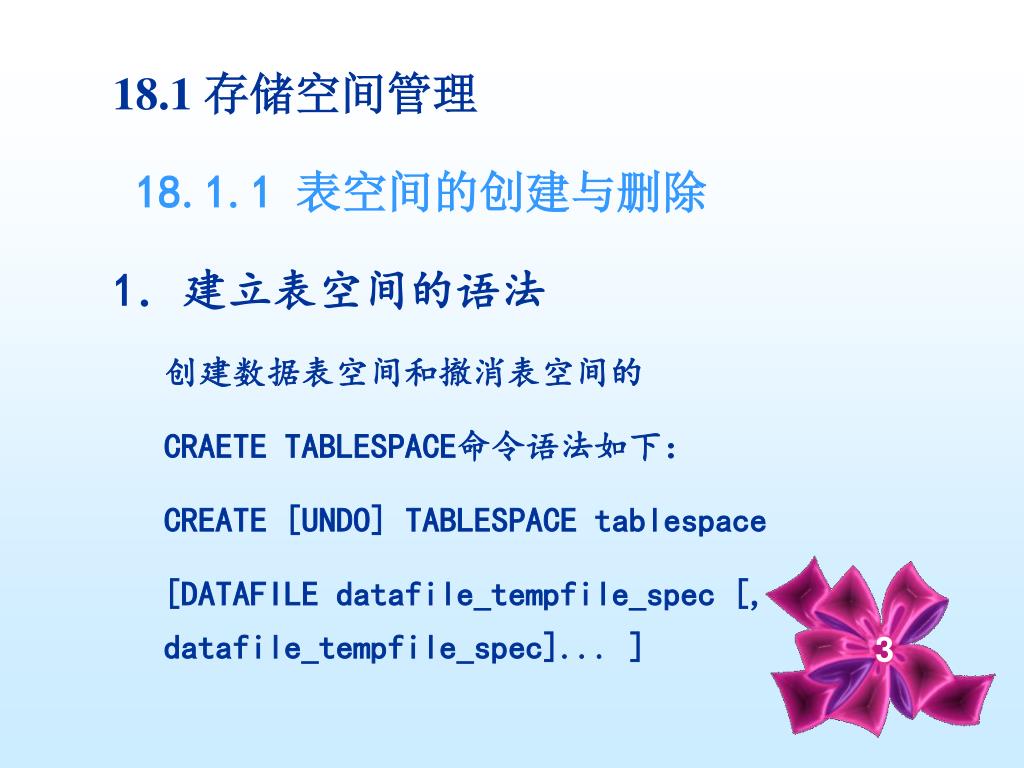 18.1 存储空间管理

18.1.1 表空间的创建与删除

1. 建立表空间的语法

创建数据表空间和撤消表空间的

CRAETE TABLESPACE命令语法如下:

CREATE [UNDO] TABLESPACE tablespace

[DATAFILE datafile_tempfile_spec [, datafile_tempfile_spec]... ]

3